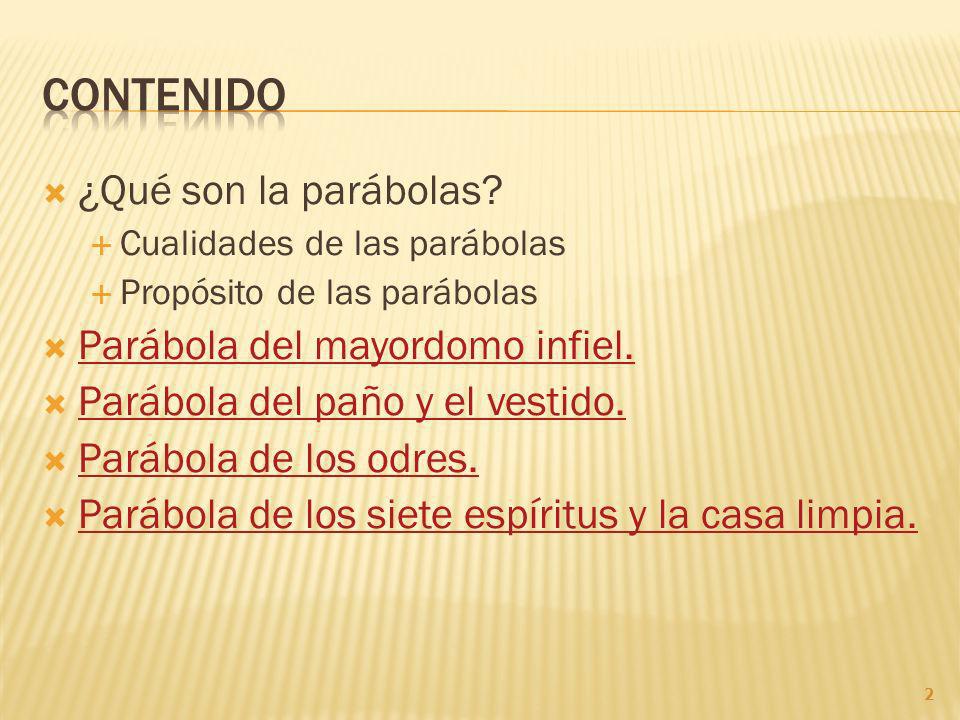 CONTENIDO

¿Qué son la parábolas?

Cualidades de las parábolas

Propósito de las parábolas

Parábola del mayordomo infiel.

Parábola del paño y el vestido.

Parábola de los odres.

Parábola de los siete espíritus y la casa limpia.

2